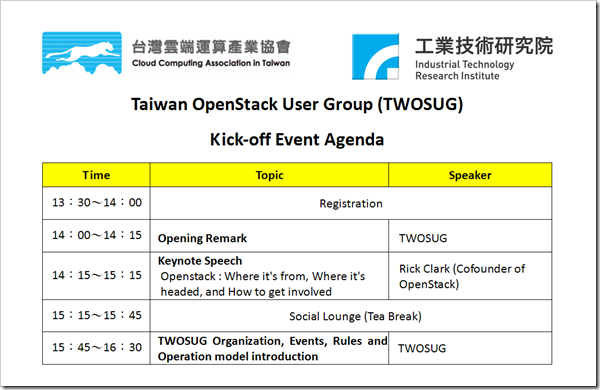 台灣雲端運算產業協會
Cloud Computing Association in Taiwan

工業技術研究院
Industrial Technology Research Institute

Taiwan OpenStack User Group (TWOSUG)

Kick-off Event Agenda

| Time | Topic | Speaker |
|---|---|---|
| 13：30～14：00 | Registration | |
| 14：00～14：15 | Opening Remark | TWOSUG |
| 14：15～15：15 | Keynote Speech Openstack : Where it's from, Where it's headed, and How to get involved | Rick Clark (Cofounder of OpenStack) |
| 15：15～15：45 | Social Lounge (Tea Break) | |
| 15：45～16：30 | TWOSUG Organization, Events, Rules and Operation model introduction | TWOSUG |